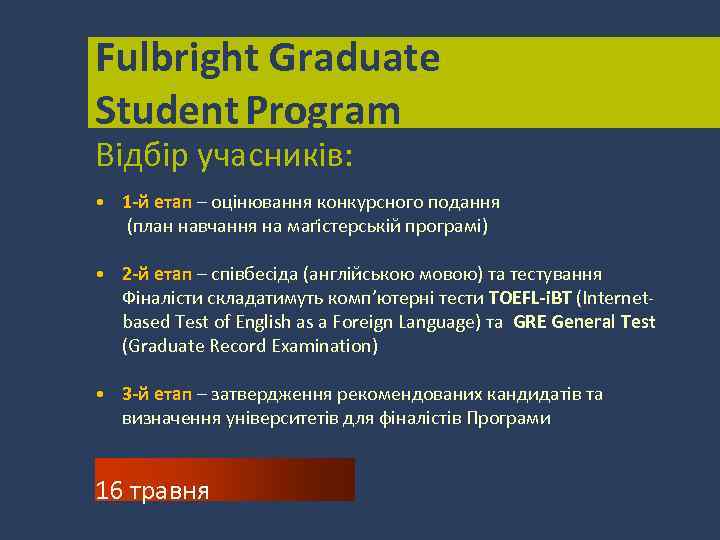 Fulbright Graduate Student Program

Відбір учасників:

• 1-й етап – оцінювання конкурсного подання (план навчання на маґістерській програмі)

• 2-й етап – співбесіда (англійською мовою) та тестування Фіналісти складатимуть комп'ютерні тести TOEFL-iBT (Internet-based Test of English as a Foreign Language) та GRE General Test (Graduate Record Examination)

• 3-й етап – затвердження рекомендованих кандидатів та визначення університетів для фіналістів Програми

16 травня